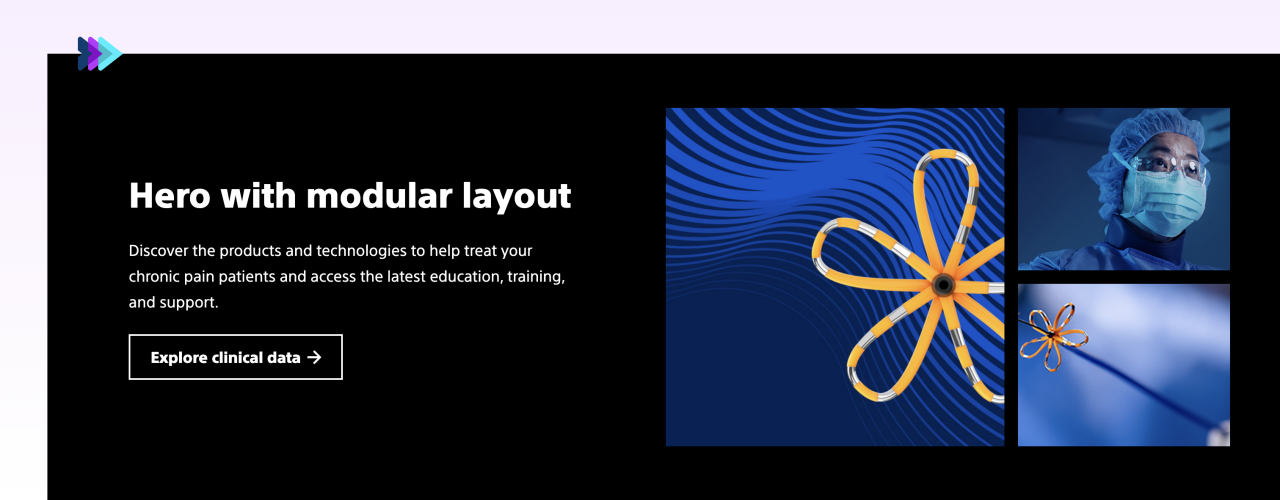 Hero with modular layout

Discover the products and technologies to help treat your chronic pain patients and access the latest education, training, and support.

Explore clinical data →